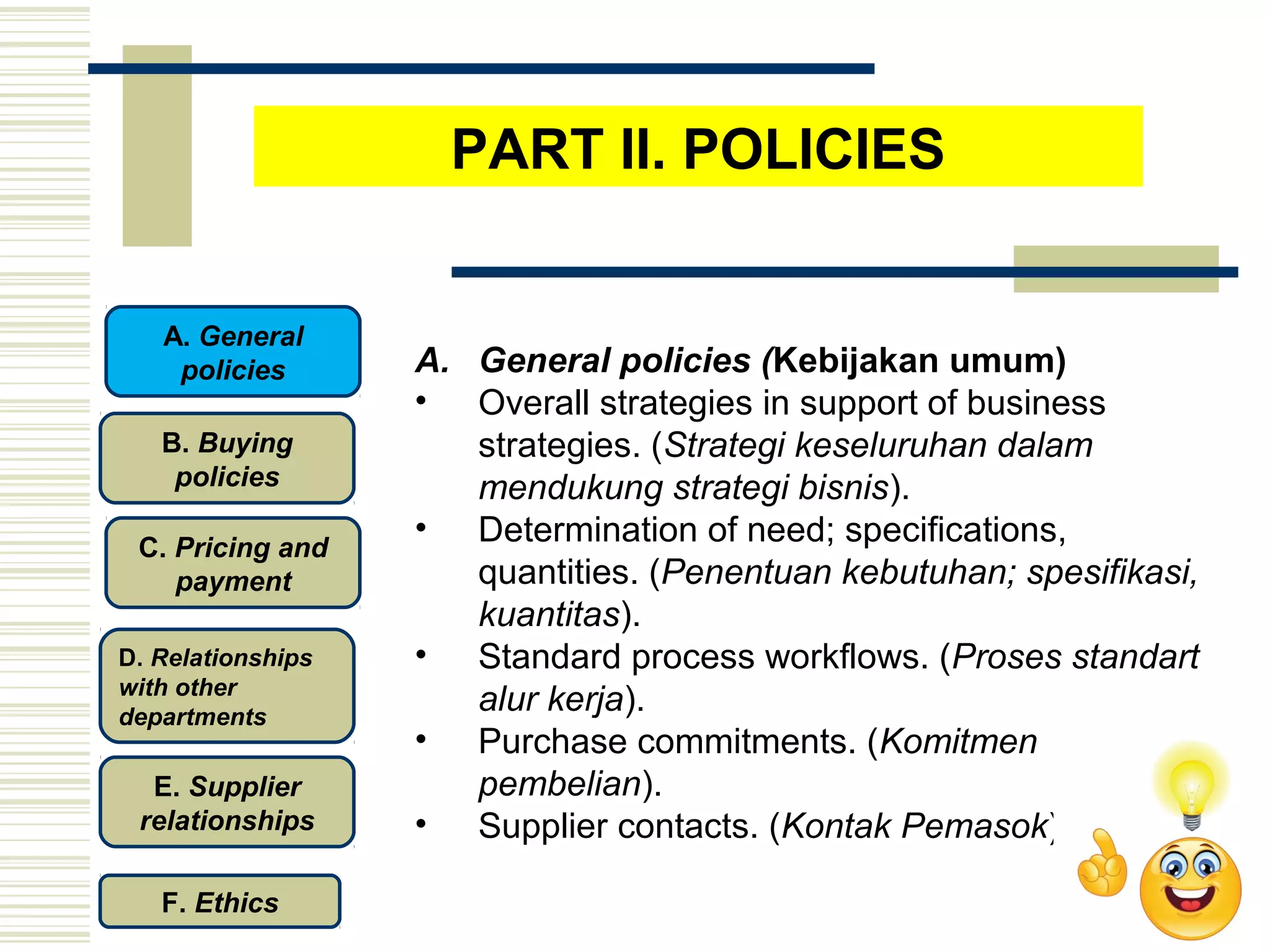 PART II. POLICIES

A. General policies

B. Buying policies

C. Pricing and payment

D. Relationships with other departments

E. Supplier relationships

F. Ethics

A. General policies (Kebijakan umum)
• Overall strategies in support of business strategies. (Strategi keseluruhan dalam mendukung strategi bisnis).
• Determination of need; specifications, quantities. (Penentuan kebutuhan; spesifikasi, kuantitas).
• Standard process workflows. (Proses standart alur kerja).
• Purchase commitments. (Komitmen pembelian).
• Supplier contacts. (Kontak Pemasok)